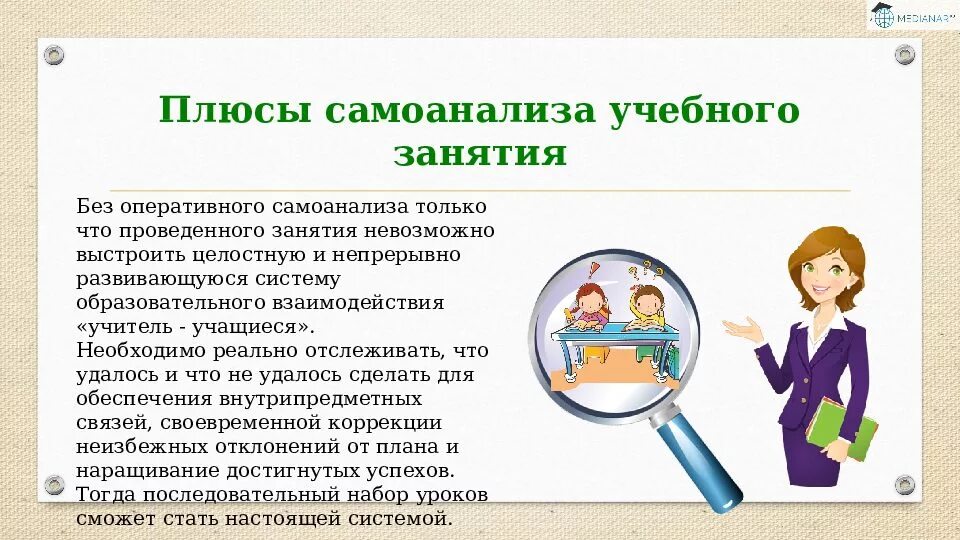 MEDIANAR

Плюсы самоанализа учебного занятия

Без оперативного самоанализа только что проведенного занятия невозможно выстроить целостную и непрерывно развивающуюся систему образовательного взаимодействия «учитель - учащиеся».
Необходимо реально отслеживать, что удалось и что не удалось сделать для обеспечения внутрипредметных связей, своевременной коррекции неизбежных отклонений от плана и наращивание достигнутых успехов. Тогда последовательный набор уроков сможет стать настоящей системой.